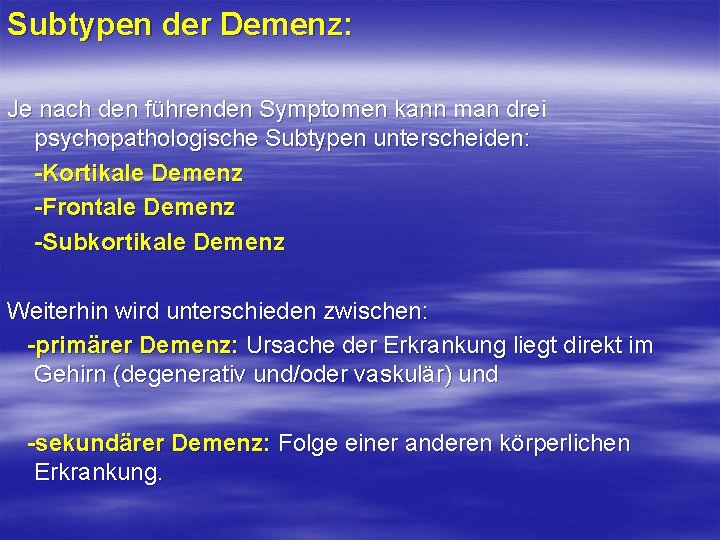 Subtypen der Demenz:

Je nach den führenden Symptomen kann man drei psychopathologische Subtypen unterscheiden:

-Kortikale Demenz

-Frontale Demenz

-Subkortikale Demenz

Weiterhin wird unterschieden zwischen:

-primärer Demenz: Ursache der Erkrankung liegt direkt im Gehirn (degenerativ und/oder vaskulär) und

-sekundärer Demenz: Folge einer anderen körperlichen Erkrankung.